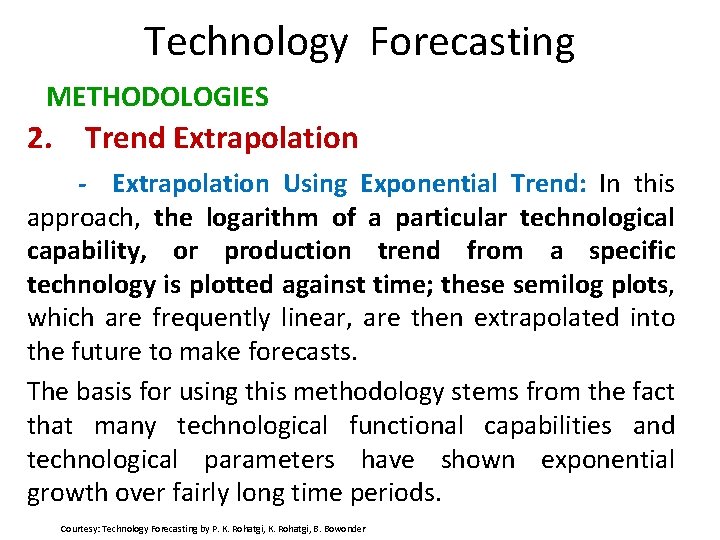 Technology Forecasting

METHODOLOGIES

2. Trend Extrapolation

- Extrapolation Using Exponential Trend: In this approach, the logarithm of a particular technological capability, or production trend from a specific technology is plotted against time; these semilog plots, which are frequently linear, are then extrapolated into the future to make forecasts.

The basis for using this methodology stems from the fact that many technological functional capabilities and technological parameters have shown exponential growth over fairly long time periods.

Courtesy: Technology Forecasting by P. K. Rohatgi, K. Rohatgi, B. Bowonder